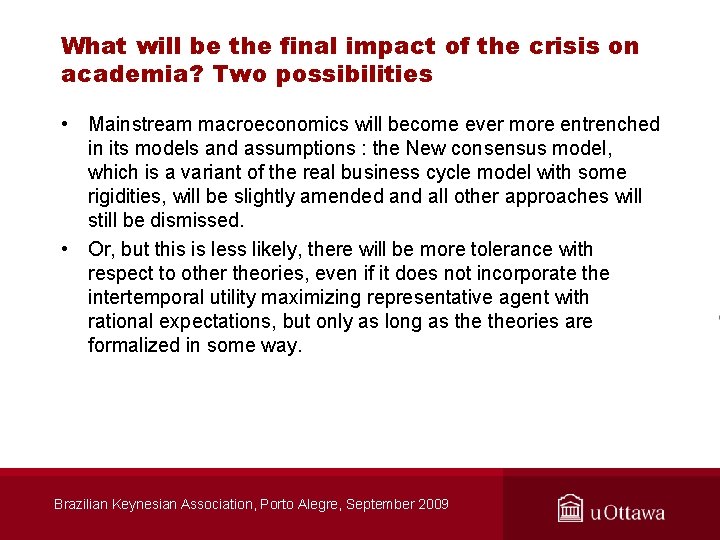 What will be the final impact of the crisis on academia? Two possibilities

• Mainstream macroeconomics will become ever more entrenched in its models and assumptions : the New consensus model, which is a variant of the real business cycle model with some rigidities, will be slightly amended and all other approaches will still be dismissed.

• Or, but this is less likely, there will be more tolerance with respect to other theories, even if it does not incorporate the intertemporal utility maximizing representative agent with rational expectations, but only as long as the theories are formalized in some way.

Brazilian Keynesian Association, Porto Alegre, September 2009

uOttawa